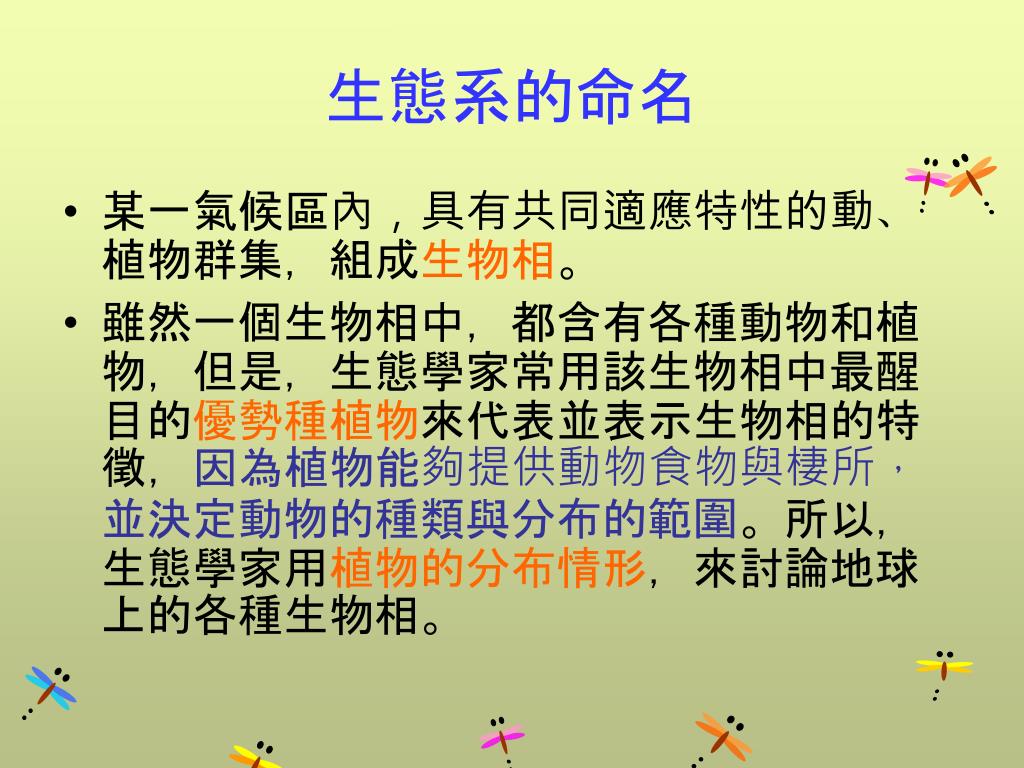 生態系的命名

• 某一氣候區內，具有共同適應特性的動、植物群集，組成生物相。

• 雖然一個生物相中，都含有各種動物和植物，但是，生態學家常用該生物相中最醒目的優勢種植物來代表並表示生物相的特徵，因為植物能夠提供動物食物與棲所，並決定動物的種類與分布的範圍。所以，生態學家用植物的分布情形，來討論地球上的各種生物相。